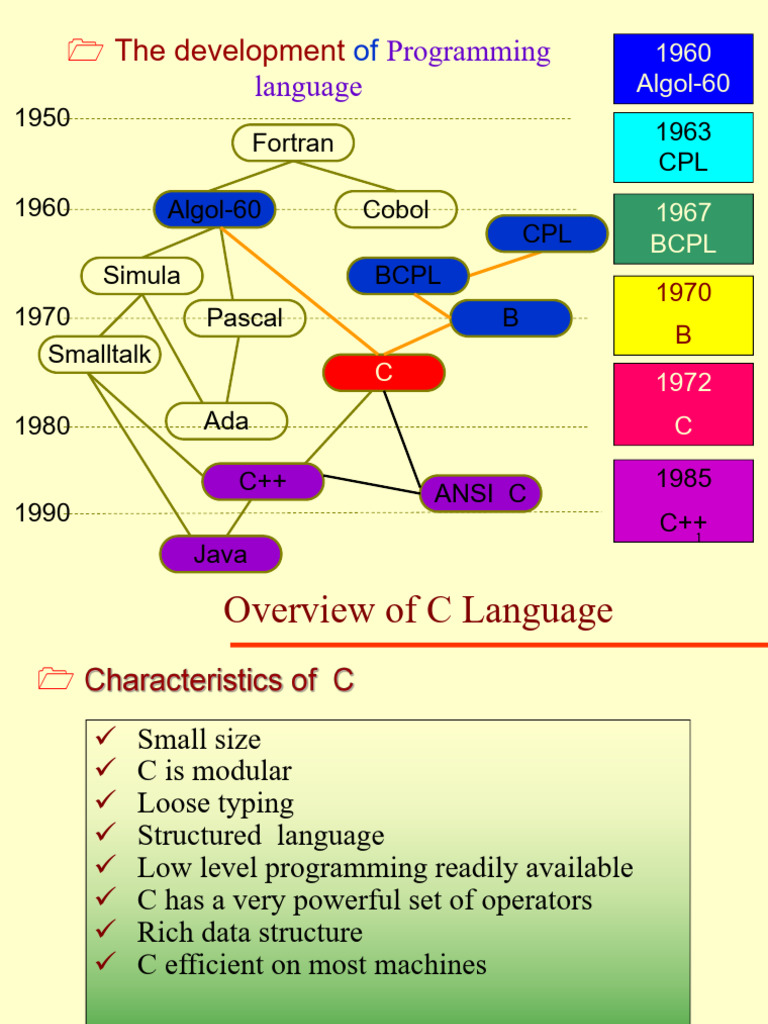 The development of Programming language

1950
1960
1970
1980
1990

Fortran
Algol-60
Cobol
CPL
Simula
BCPL
Pascal
B
Smalltalk
C
Ada
C++
ANSI C
Java

1960 Algol-60
1963 CPL
1967 BCPL
1970 B
1972 C
1985 C++

1

Overview of C Language

Characteristics of C

✓ Small size
✓ C is modular
✓ Loose typing
✓ Structured language
✓ Low level programming readily available
✓ C has a very powerful set of operators
✓ Rich data structure
✓ C efficient on most machines